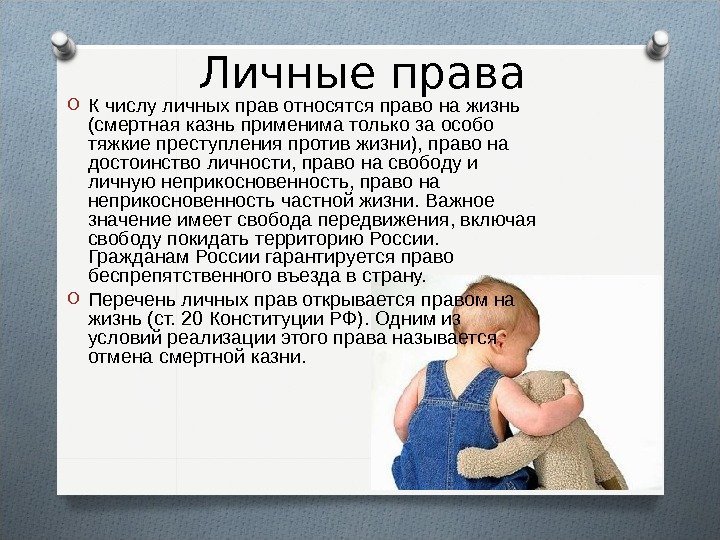 Личные права

К числу личных прав относятся право на жизнь (смертная казнь применима только за особо тяжкие преступления против жизни), право на достоинство личности, право на свободу и личную неприкосновенность, право на неприкосновенность частной жизни. Важное значение имеет свобода передвижения, включая свободу покидать территорию России. Гражданам России гарантируется право беспрепятственного въезда в страну.

Перечень личных прав открывается правом на жизнь (ст. 20 Конституции РФ). Одним из условий реализации этого права называется отмена смертной казни.